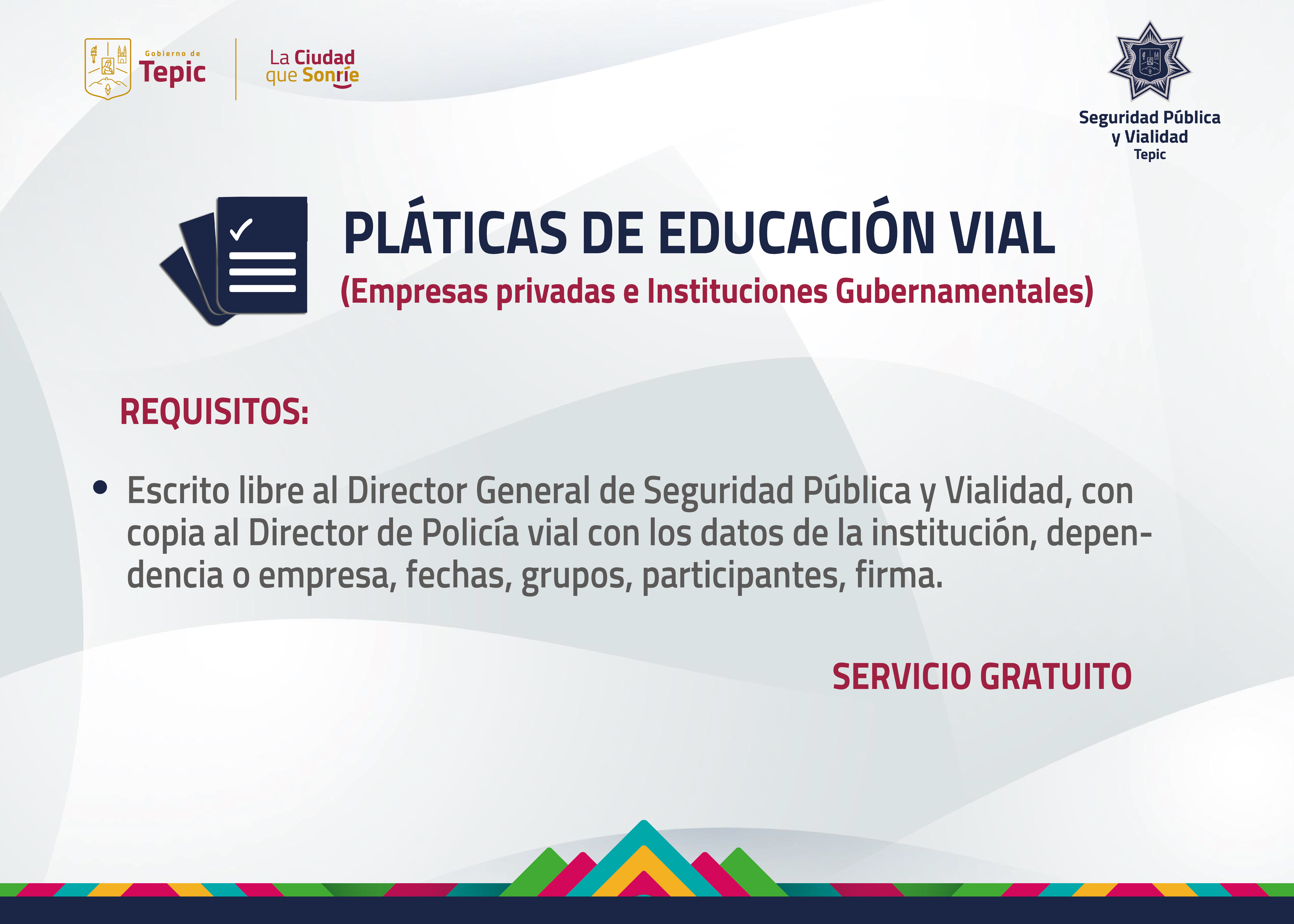 Gobierno de Tepic

La Ciudad que Sonríe

Seguridad Pública y Vialidad Tepic

PLÁTICAS DE EDUCACIÓN VIAL

(Empresas privadas e Instituciones Gubernamentales)

REQUISITOS:

• Escrito libre al Director General de Seguridad Pública y Vialidad, con copia al Director de Policía vial con los datos de la institución, dependencia o empresa, fechas, grupos, participantes, firma.

SERVICIO GRATUITO